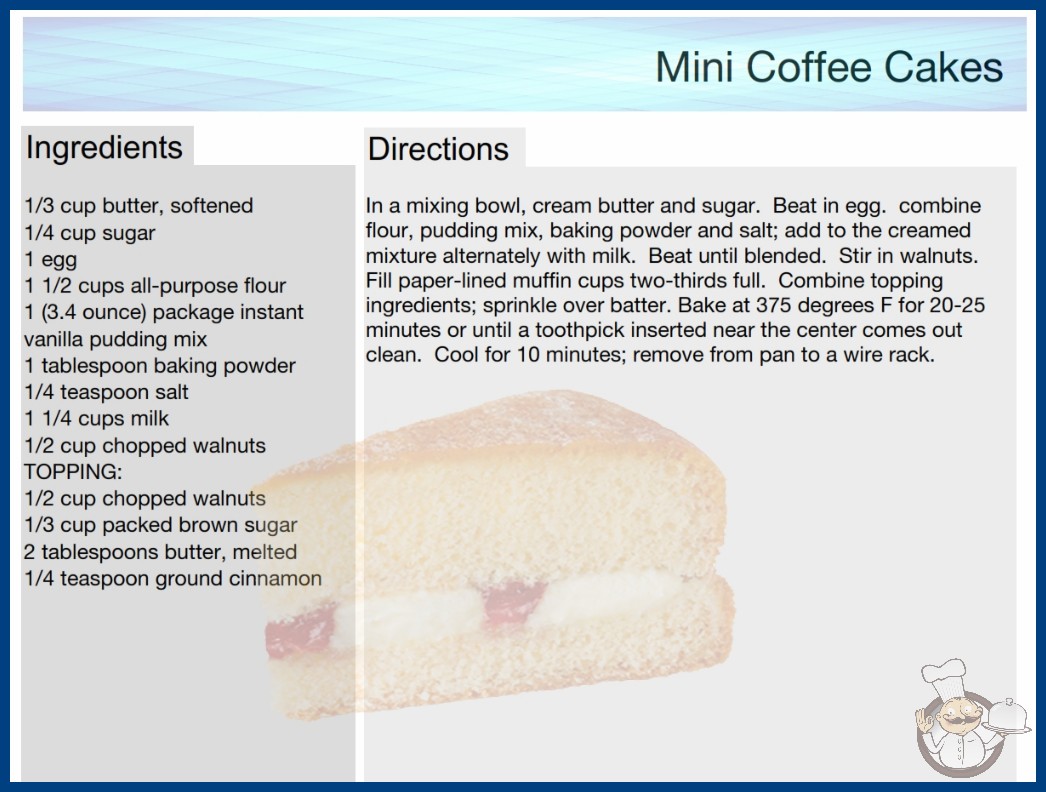 Mini Coffee Cakes

Ingredients

1/3 cup butter, softened
1/4 cup sugar
1 egg
1 1/2 cups all-purpose flour
1 (3.4 ounce) package instant vanilla pudding mix
1 tablespoon baking powder
1/4 teaspoon salt
1 1/4 cups milk
1/2 cup chopped walnuts
TOPPING:
1/2 cup chopped walnuts
1/3 cup packed brown sugar
2 tablespoons butter, melted
1/4 teaspoon ground cinnamon

Directions

In a mixing bowl, cream butter and sugar. Beat in egg. combine flour, pudding mix, baking powder and salt; add to the creamed mixture alternately with milk. Beat until blended. Stir in walnuts. Fill paper-lined muffin cups two-thirds full. Combine topping ingredients; sprinkle over batter. Bake at 375 degrees F for 20-25 minutes or until a toothpick inserted near the center comes out clean. Cool for 10 minutes; remove from pan to a wire rack.